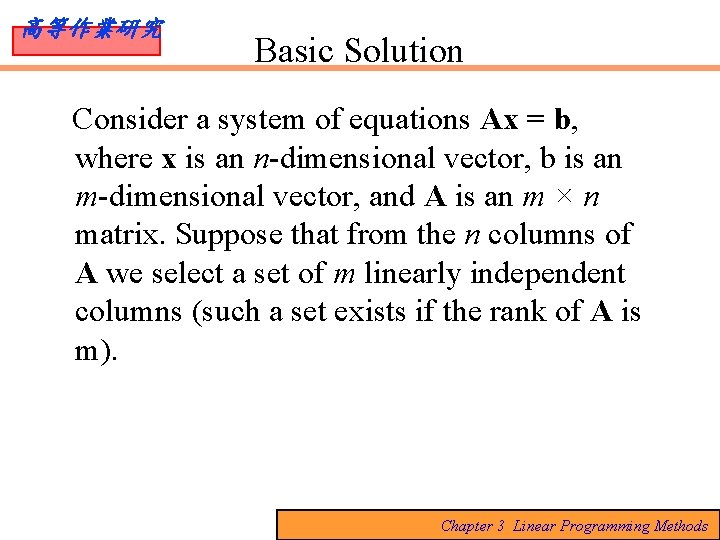 高等作業研究

Basic Solution

Consider a system of equations $\mathbf{Ax} = \mathbf{b}$, where $\mathbf{x}$ is an $n$-dimensional vector, b is an $m$-dimensional vector, and $\mathbf{A}$ is an $m \times n$ matrix. Suppose that from the $n$ columns of $\mathbf{A}$ we select a set of $m$ linearly independent columns (such a set exists if the rank of $\mathbf{A}$ is m).

Chapter 3 Linear Programming Methods